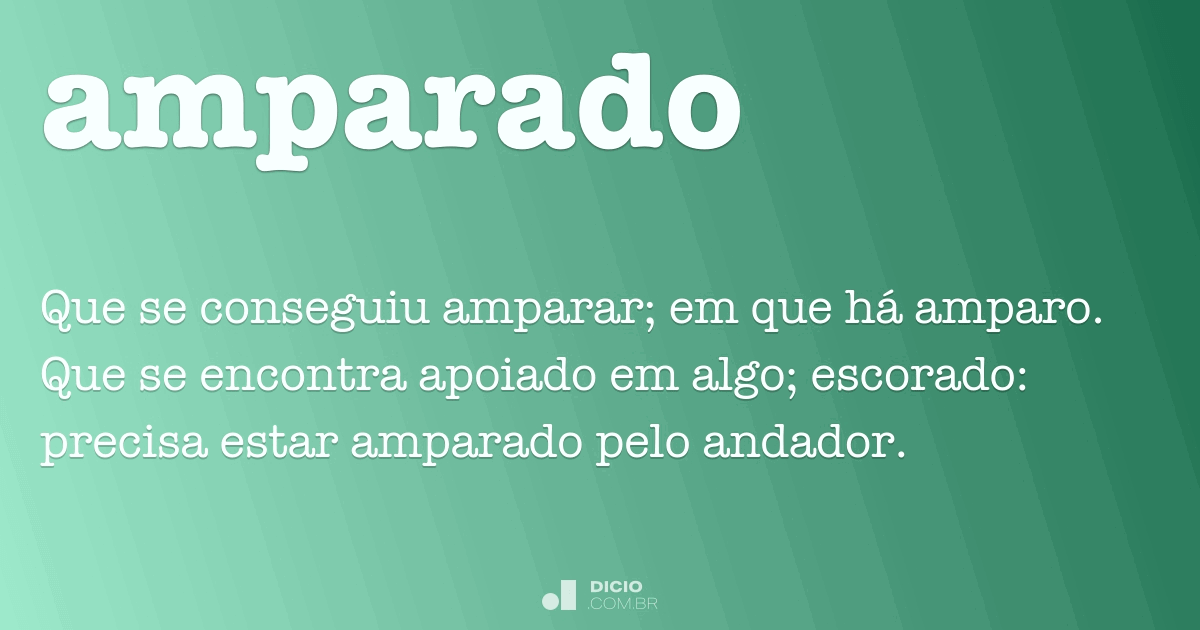 amparado

Que se conseguiu amparar; em que há amparo. Que se encontra apoiado em algo; escorado: precisa estar amparado pelo andador.

DICIO
.COM.BR